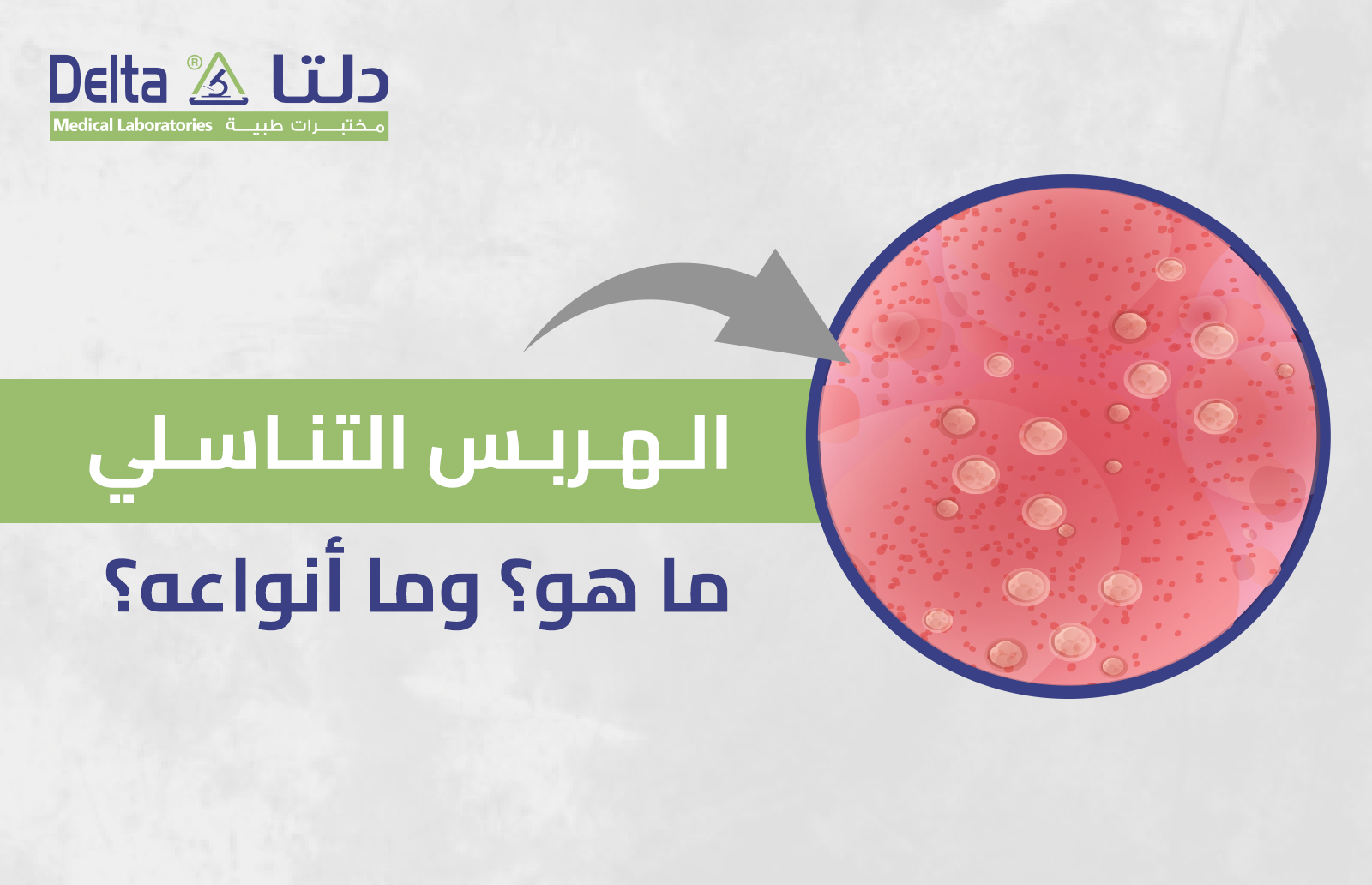 Delta ® دلتا
Medical Laboratories مختبرات طبية

الهربس التناسلي
ما هو؟ وما أنواعه؟